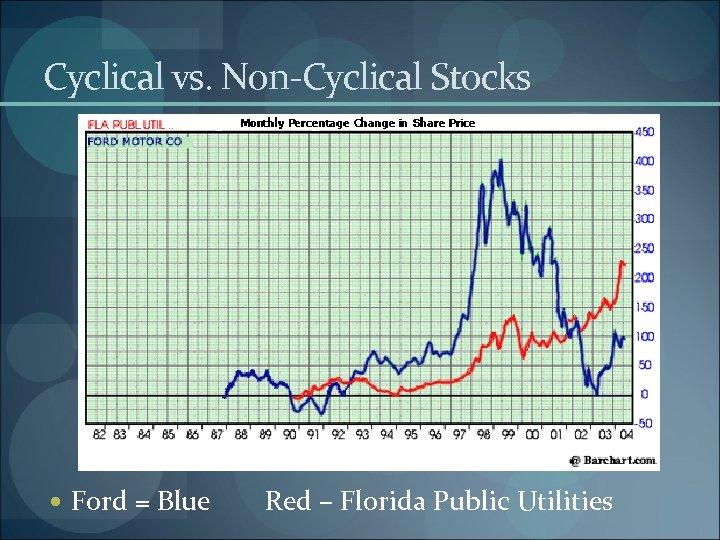 Cyclical vs. Non-Cyclical Stocks

FLA PUBL UTIL ..
FORD MOTOR CO

Monthly Percentage Change in Share Price

450
400
350
300
250
200
150
100
50
0
-50

82 83 84 85 86 87 88 89 90 91 92 93 94 95 96 97 98 99 00 01 02 03 04

@ Barchart.com

• Ford = Blue   Red – Florida Public Utilities